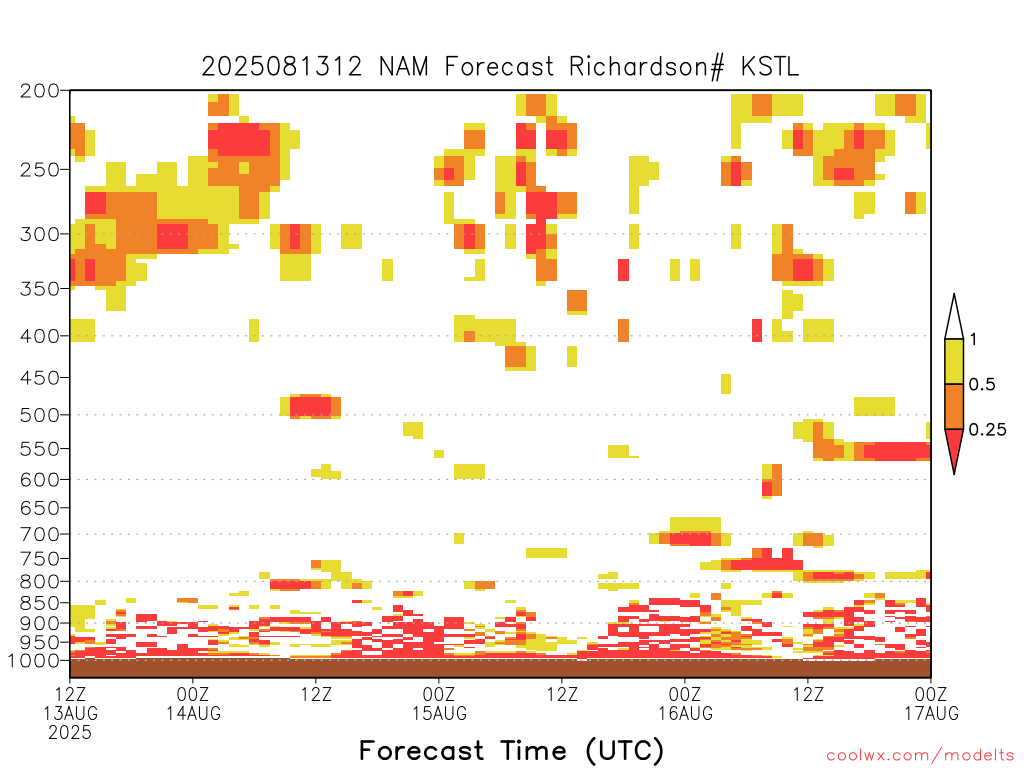 2025081312 NAM Forecast Richardson# KSTL

200
250
300
350
400
450
500
550
600
650
700
750
800
850
900
950
1000

1
0.5
0.25

12Z
13AUG
2025
00Z
14AUG
12Z
00Z
15AUG
12Z
00Z
16AUG
12Z
00Z
17AUG

Forecast Time (UTC)

coolwx.com/modelts